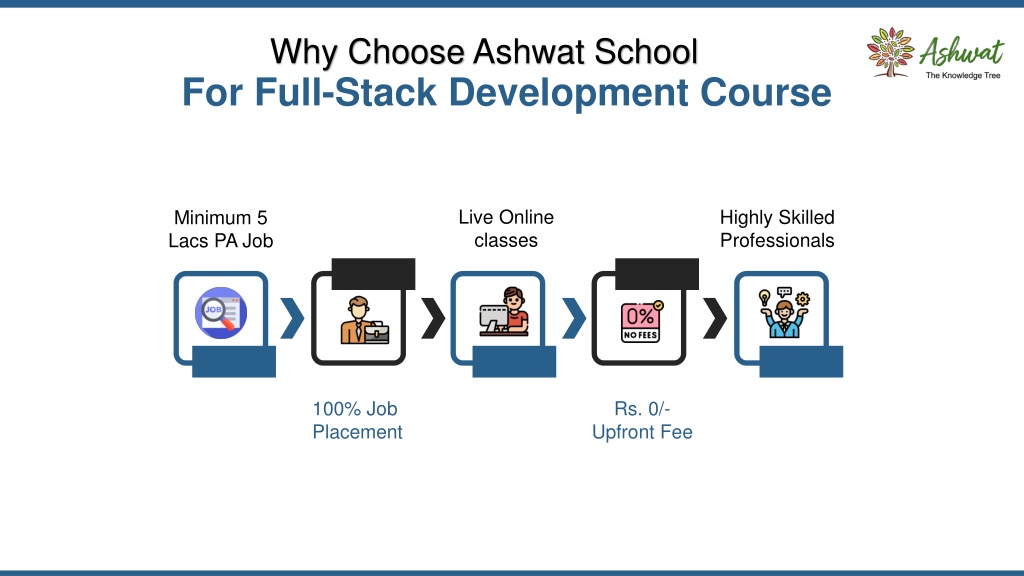 Why Choose Ashwat School
For Full-Stack Development Course

Ashwat
The Knowledge Tree

Minimum 5 Lacs PA Job

Live Online classes

Highly Skilled Professionals

JOB

0%
NO FEES

100% Job Placement

Rs. 0/- Upfront Fee